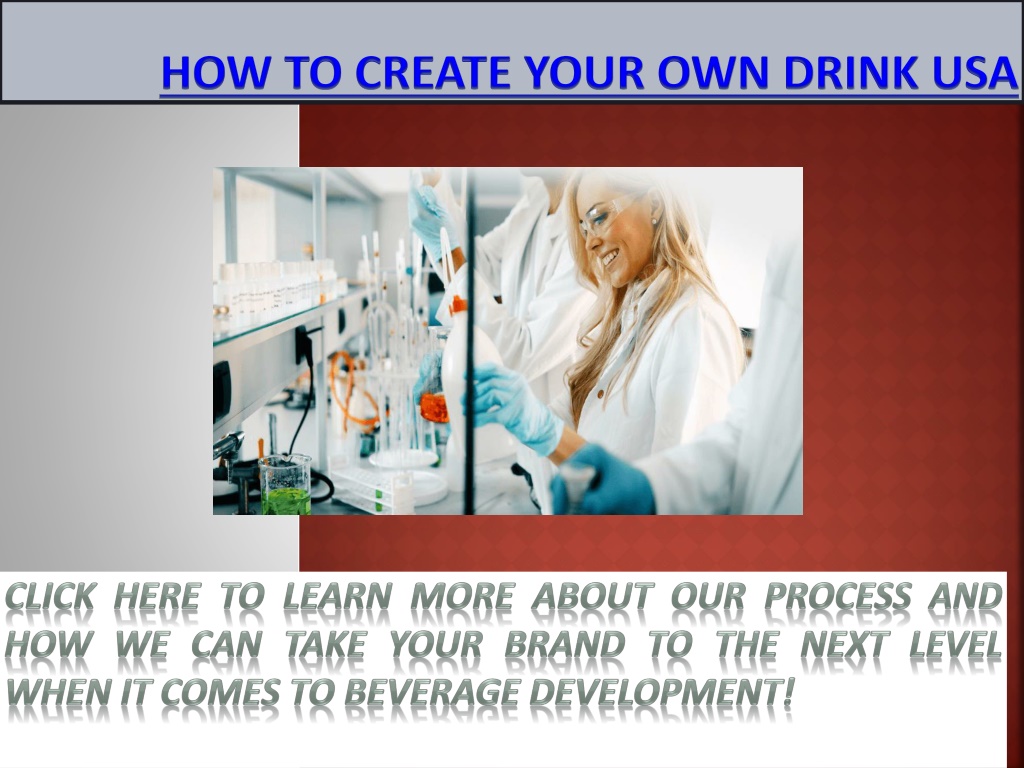 HOW TO CREATE YOUR OWN DRINK USA

CLICK HERE TO LEARN MORE ABOUT OUR PROCESS AND HOW WE CAN TAKE YOUR BRAND TO THE NEXT LEVEL WHEN IT COMES TO BEVERAGE DEVELOPMENT!